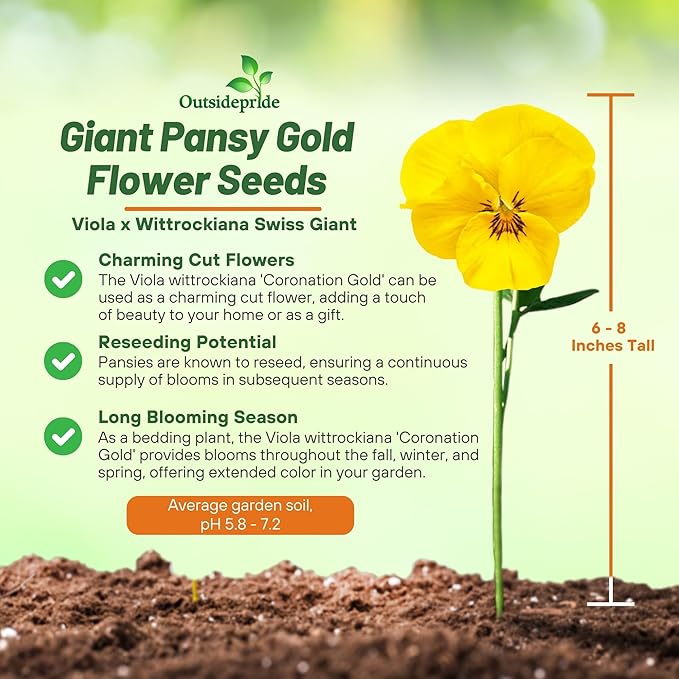 Outsidepride

Giant Pansy Gold Flower Seeds

Viola x Wittrockiana Swiss Giant

Charming Cut Flowers
The Viola wittrockiana 'Coronation Gold' can be used as a charming cut flower, adding a touch of beauty to your home or as a gift.

Reseeding Potential
Pansies are known to reseed, ensuring a continuous supply of blooms in subsequent seasons.

Long Blooming Season
As a bedding plant, the Viola wittrockiana 'Coronation Gold' provides blooms throughout the fall, winter, and spring, offering extended color in your garden.

Average garden soil, pH 5.8 - 7.2

6 - 8 Inches Tall